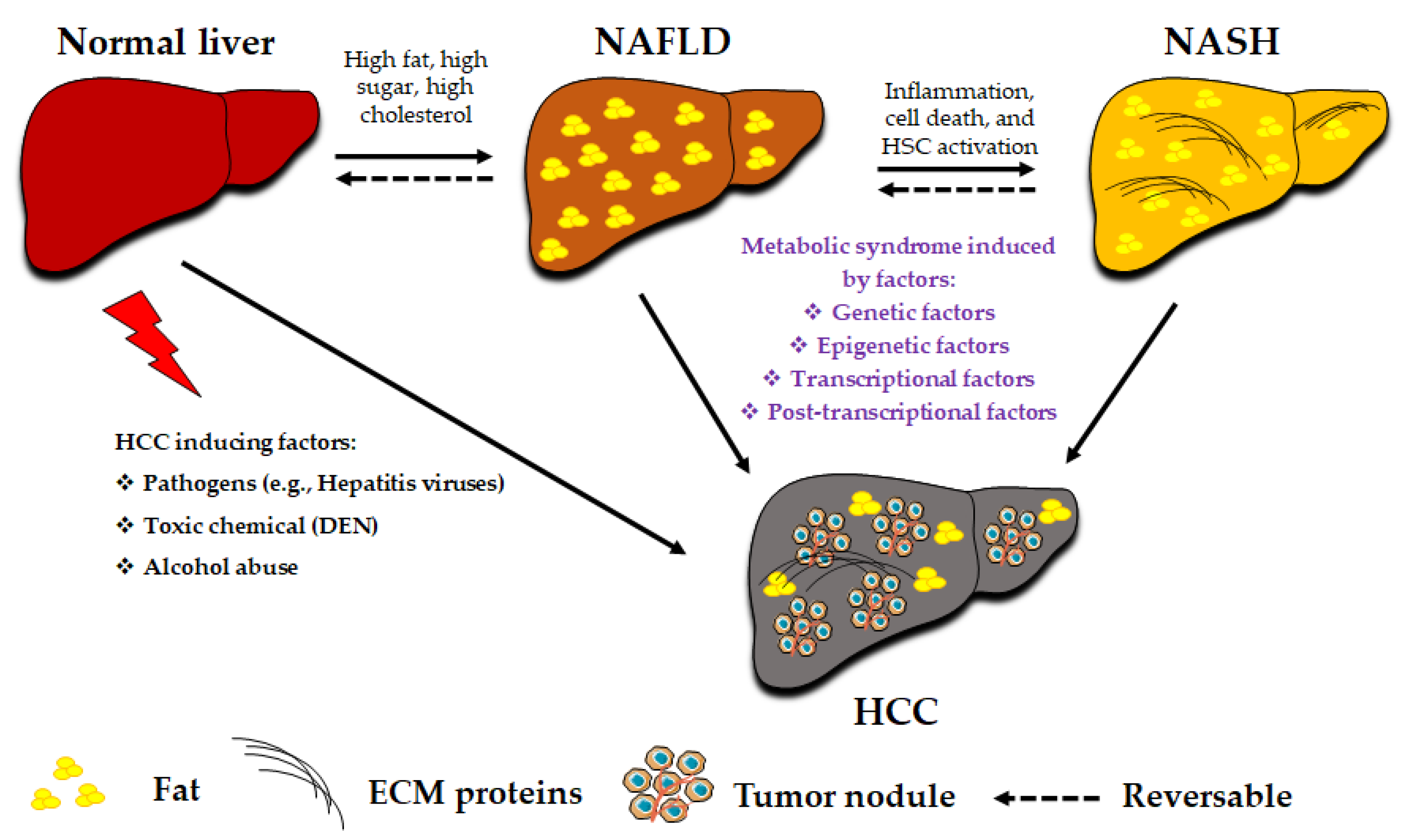 Normal liver

High fat, high sugar, high cholesterol

NAFLD

Inflammation, cell death, and HSC activation

NASH

Metabolic syndrome induced by factors:
❖ Genetic factors
❖ Epigenetic factors
❖ Transcriptional factors
❖ Post-transcriptional factors

HCC inducing factors:
❖ Pathogens (e.g., Hepatitis viruses)
❖ Toxic chemical (DEN)
❖ Alcohol abuse

HCC

Fat ECM proteins Tumor nodule Reversable